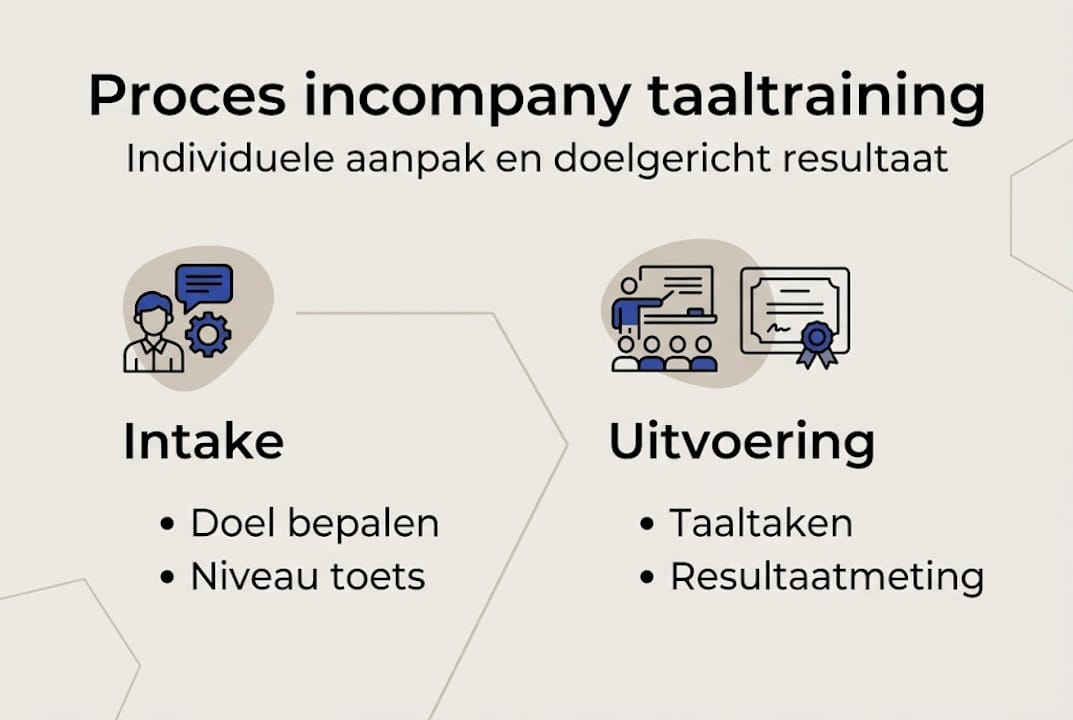 Proces incompany taaltraining
Individuele aanpak en doelgericht resultaat

Intake

• Doel bepalen
• Niveau toets

Uitvoering

• Taaltaken
• Resultaatmeting